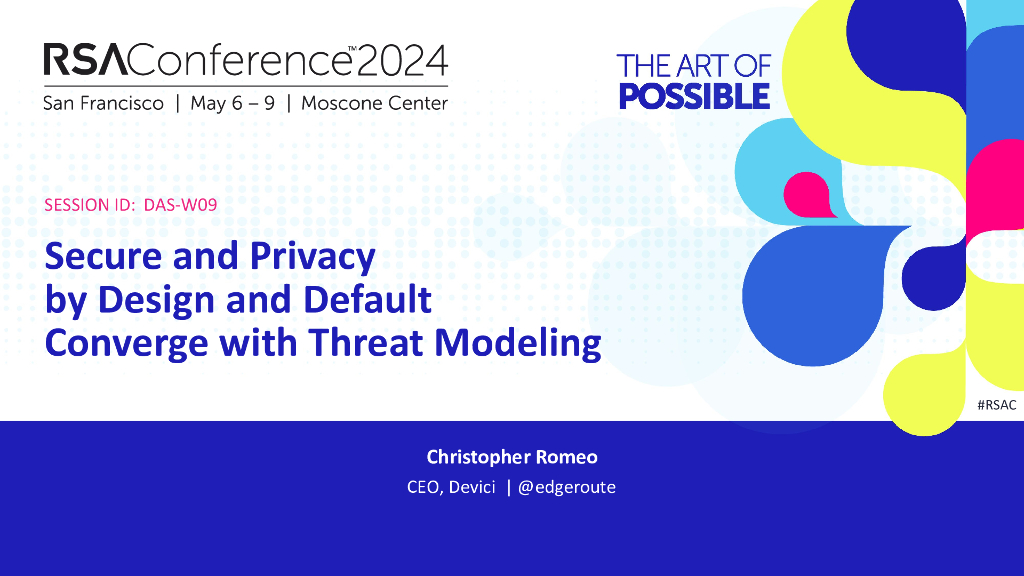 RSAConference™2024
San Francisco | May 6 – 9 | Moscone Center

THE ART OF
POSSIBLE

SESSION ID: DAS-W09

Secure and Privacy by Design and Default Converge with Threat Modeling

#RSAC

Christopher Romeo

CEO, Devici | @edgeroute